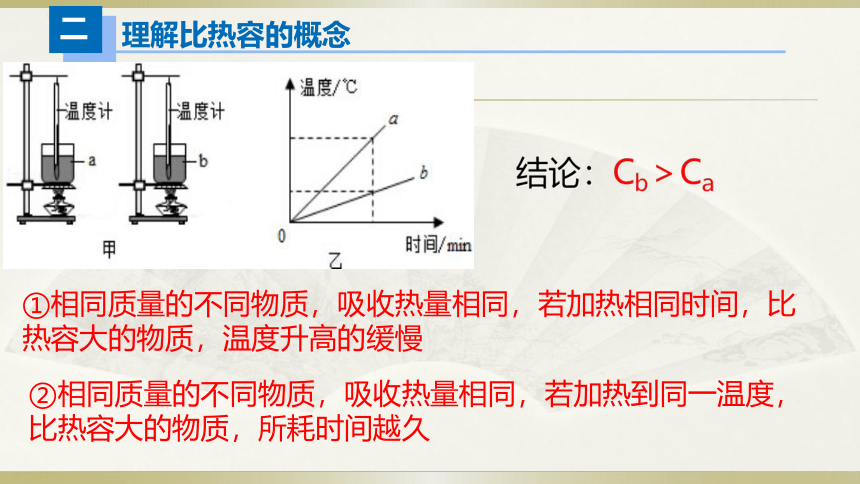 二 理解比热容的概念

温度计
a
温度计
b
甲

温度/℃
a
b
0
时间/min
乙

结论：$C_b > C_a$

①相同质量的不同物质，吸收热量相同，若加热相同时间，比热容大的物质，温度升高的缓慢

②相同质量的不同物质，吸收热量相同，若加热到同一温度，比热容大的物质，所耗时间越久